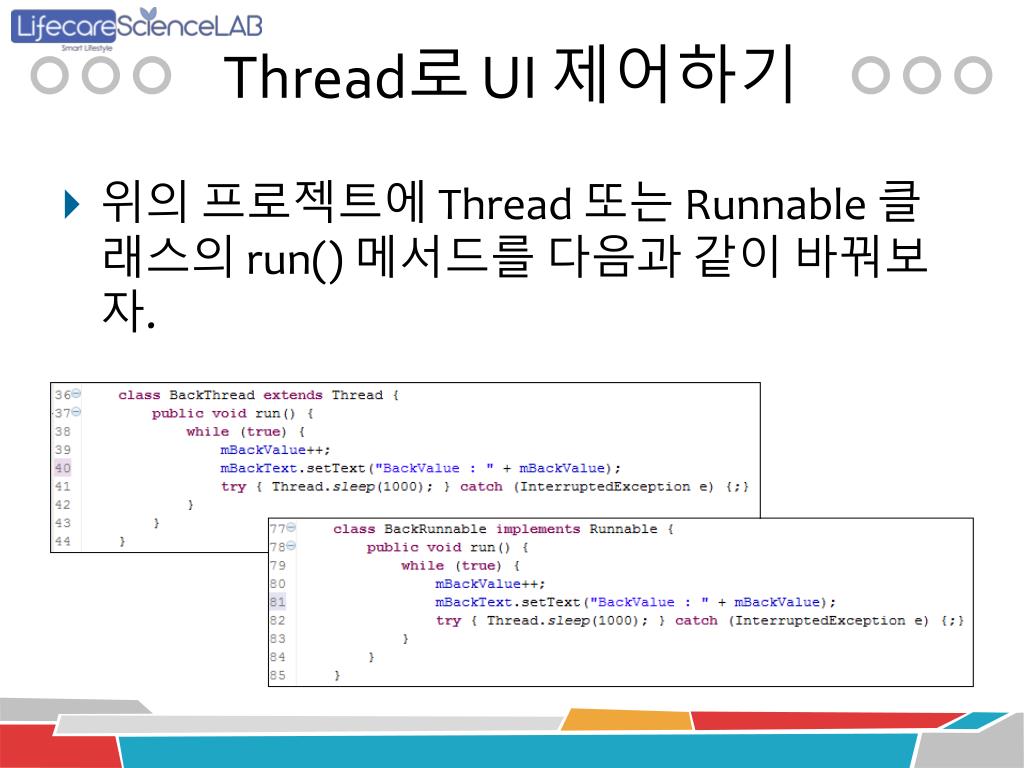 LifecareScienceLAB
Smart Lifestyle

Thread로 UI 제어하기

위의 프로젝트에 Thread 또는 Runnable 클래스의 run() 메서드를 다음과 같이 바꿔보자.

36 class BackThread extends Thread {
37 public void run() {
38 while (true) {
39 mBackValue++;
40 mBackText.setText("BackValue : " + mBackValue);
41 try { Thread.sleep(1000); } catch (InterruptedException e) {;}
42 }
43 }
44 }

77 class BackRunnable implements Runnable {
78 public void run() {
79 while (true) {
80 mBackValue++;
81 mBackText.setText("BackValue : " + mBackValue);
82 try { Thread.sleep(1000); } catch (InterruptedException e) {;}
83 }
84 }
85 }